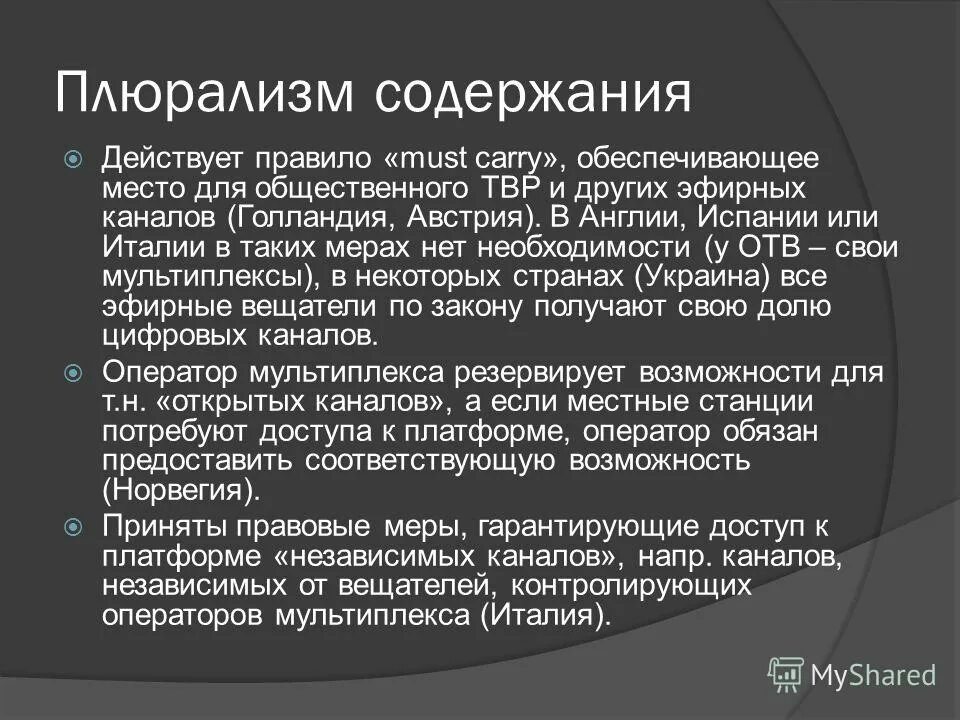 Плюрализм содержания

Действует правило «must carry», обеспечивающее место для общественного ТВР и других эфирных каналов (Голландия, Австрия). В Англии, Испании или Италии в таких мерах нет необходимости (у ОТВ – свои мультиплексы), в некоторых странах (Украина) все эфирные вещатели по закону получают свою долю цифровых каналов.

Оператор мультиплекса резервирует возможности для т.н. «открытых каналов», а если местные станции потребуют доступа к платформе, оператор обязан предоставить соответствующую возможность (Норвегия).

Приняты правовые меры, гарантирующие доступ к платформе «независимых каналов», напр. каналов, независимых от вещателей, контролирующих операторов мультиплекса (Италия).

MyShared